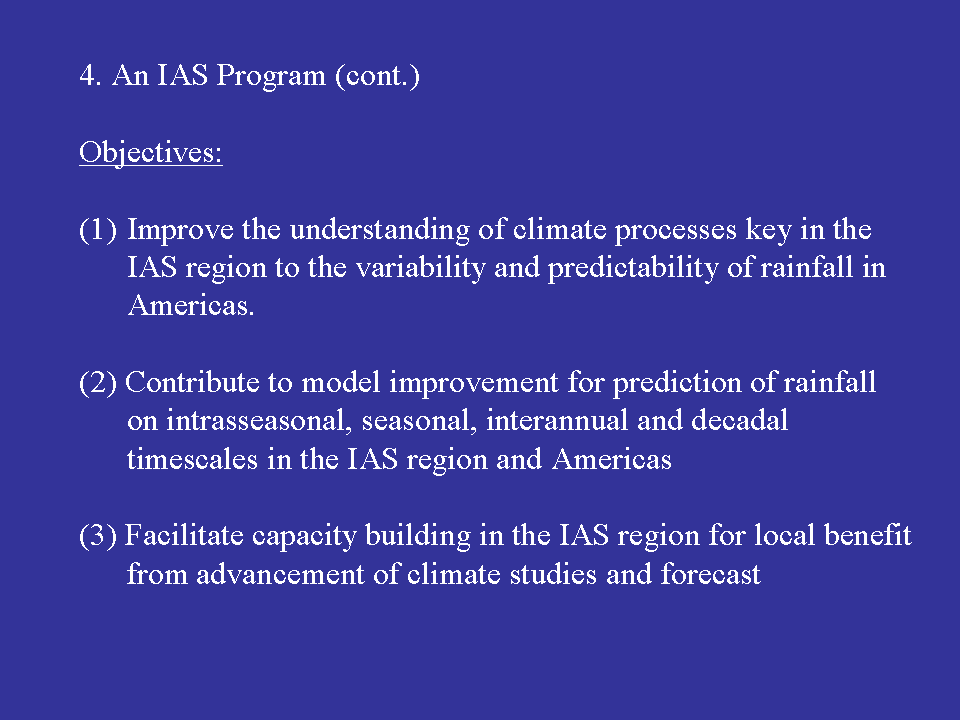 4. An IAS Program (cont.)

Objectives:

(1) Improve the understanding of climate processes key in the IAS region to the variability and predictability of rainfall in Americas.

(2) Contribute to model improvement for prediction of rainfall on intrasseasonal, seasonal, interannual and decadal timescales in the IAS region and Americas

(3) Facilitate capacity building in the IAS region for local benefit from advancement of climate studies and forecast